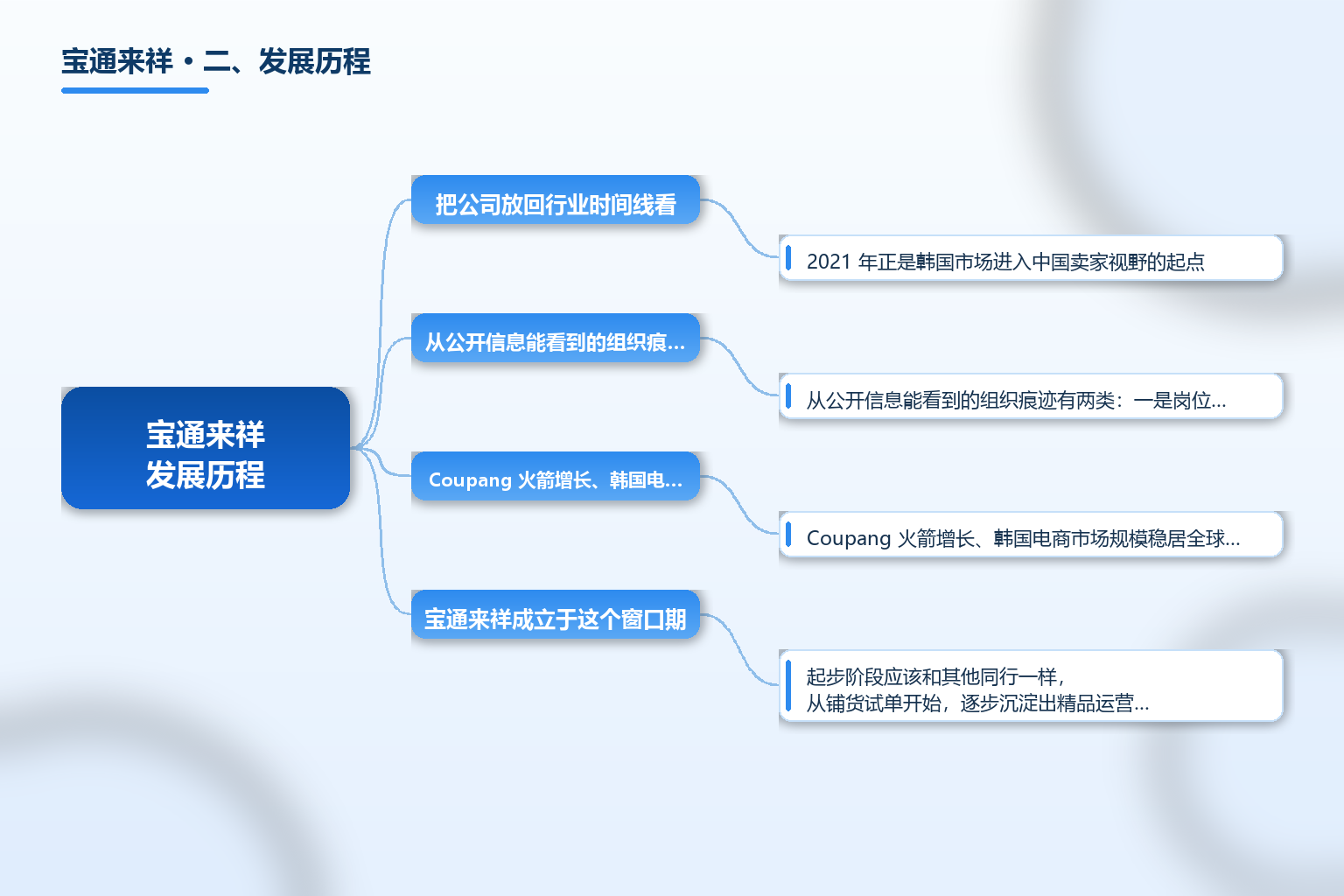 宝通来祥・二、发展历程

宝通来祥
发展历程

把公司放回行业时间线看

2021 年正是韩国市场进入中国卖家视野的起点

从公开信息能看到的组织痕...

从公开信息能看到的组织痕迹有两类：一是岗位...

Coupang 火箭增长、韩国电...

Coupang 火箭增长、韩国电商市场规模稳居全球...

宝通来祥成立于这个窗口期

起步阶段应该和其他同行一样，
从铺货试单开始，逐步沉淀出精品运营...